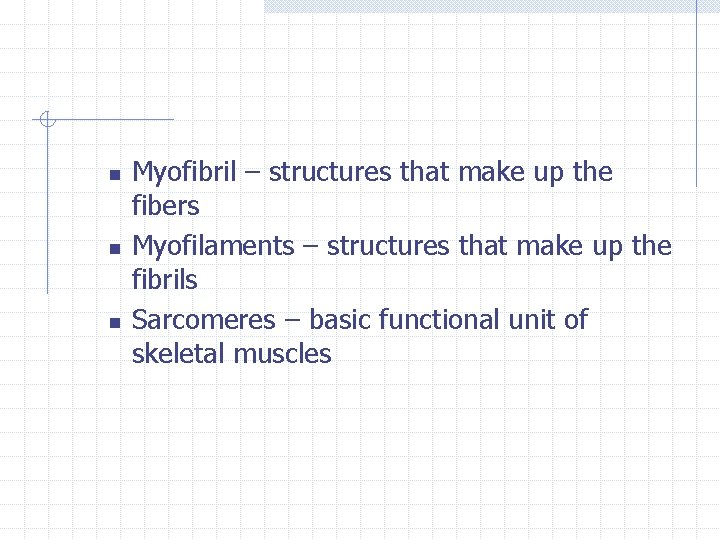 - Myofibril – structures that make up the fibers
- Myofilaments – structures that make up the fibrils
- Sarcomeres – basic functional unit of skeletal muscles